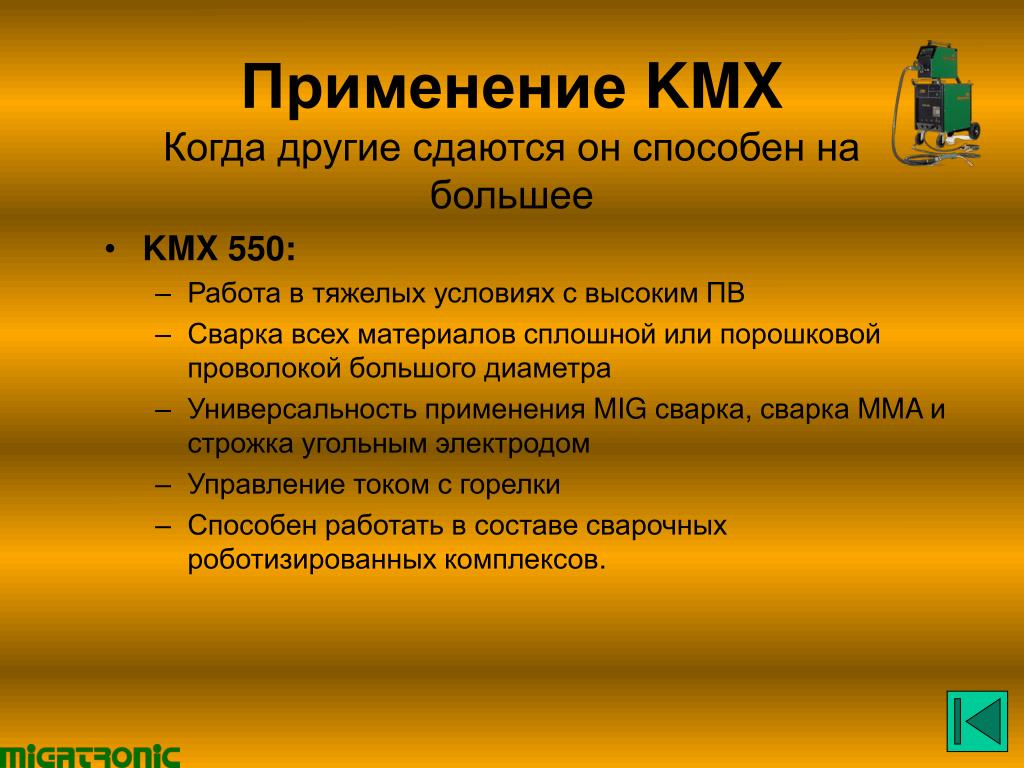 Применение KMX
Когда другие сдаются он способен на большее

• KMX 550:
– Работа в тяжелых условиях с высоким ПВ
– Сварка всех материалов сплошной или порошковой проволокой большого диаметра
– Универсальность применения MIG сварка, сварка MMA и строжка угольным электродом
– Управление током с горелки
– Способен работать в составе сварочных роботизированных комплексов.

MIGATRONIC